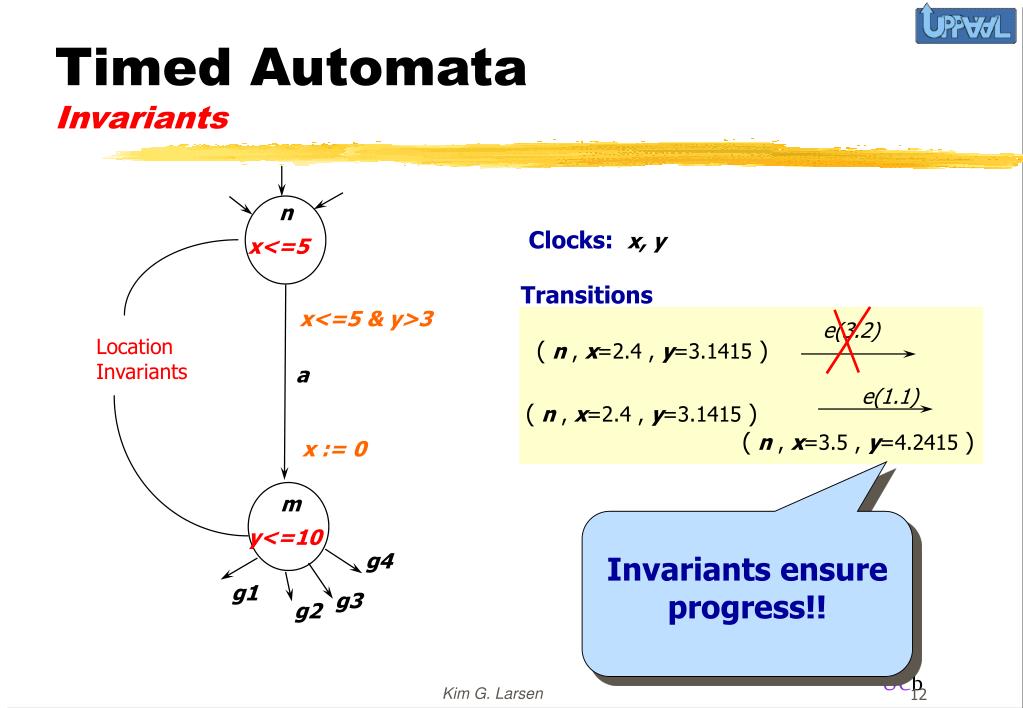 UPPAAL

Timed Automata
Invariants

n
x<=5

Location Invariants

x<=5 & y>3
a
x := 0

m
y<=10
g1
g2
g3
g4

Clocks: x, y

Transitions

( n , x=2.4 , y=3.1415 ) e(3.2)

( n , x=2.4 , y=3.1415 ) e(1.1) ( n , x=3.5 , y=4.2415 )

Invariants ensure progress!!

Kim G. Larsen

12